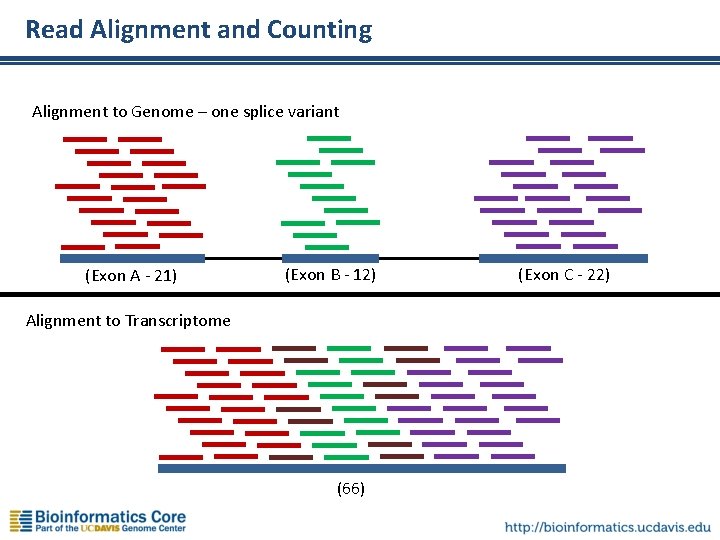 Read Alignment and Counting

Alignment to Genome – one splice variant

(Exon A - 21)

(Exon B - 12)

(Exon C - 22)

Alignment to Transcriptome

(66)

Bioinformatics Core
Part of the UCDAVIS Genome Center

http://bioinformatics.ucdavis.edu